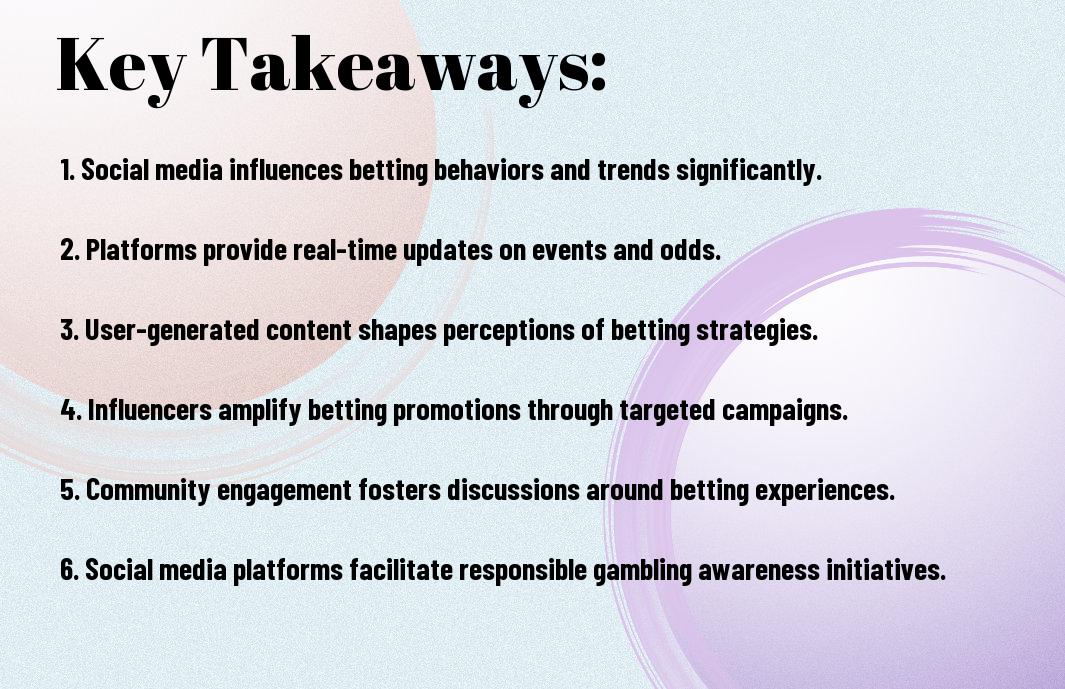 Key Takeaways:

1. Social media influences betting behaviors and trends significantly.

2. Platforms provide real-time updates on events and odds.

3. User-generated content shapes perceptions of betting strategies.

4. Influencers amplify betting promotions through targeted campaigns.

5. Community engagement fosters discussions around betting experiences.

6. Social media platforms facilitate responsible gambling awareness initiatives.